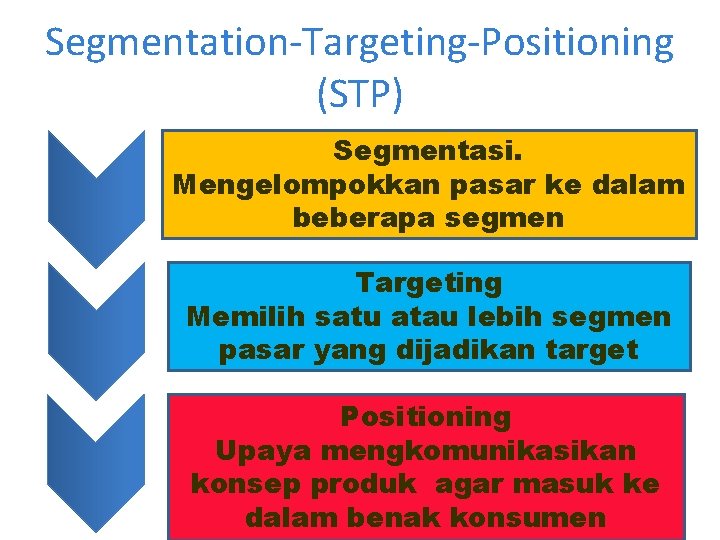 Segmentation-Targeting-Positioning (STP)

Segmentasi.
Mengelompokkan pasar ke dalam beberapa segmen

Targeting
Memilih satu atau lebih segmen pasar yang dijadikan target

Positioning
Upaya mengkomunikasikan konsep produk agar masuk ke dalam benak konsumen